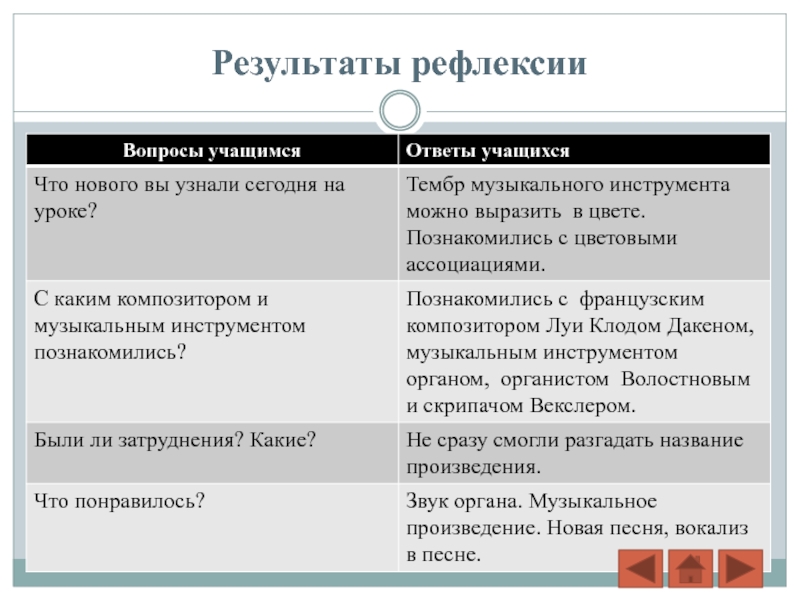 Результаты рефлексии

| Вопросы учащимся | Ответы учащихся |
|---|---|
| Что нового вы узнали сегодня на уроке? | Тембр музыкального инструмента можно выразить в цвете. Познакомились с цветовыми ассоциациями. |
| С каким композитором и музыкальным инструментом познакомились? | Познакомились с французским композитором Луи Клодом Дакеном, музыкальным инструментом органом, органистом Волостновым и скрипачом Векслером. |
| Были ли затруднения? Какие? | Не сразу смогли разгадать название произведения. |
| Что понравилось? | Звук органа. Музыкальное произведение. Новая песня, вокализ в песне. |